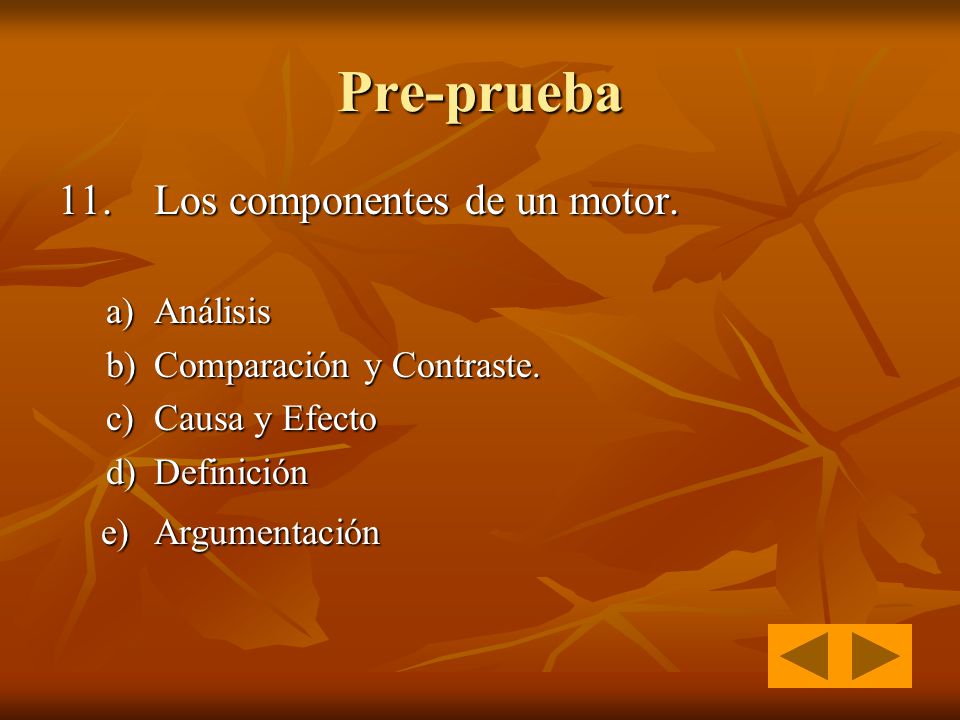 Pre-prueba

11. Los componentes de un motor.

a) Análisis
b) Comparación y Contraste.
c) Causa y Efecto
d) Definición
e) Argumentación